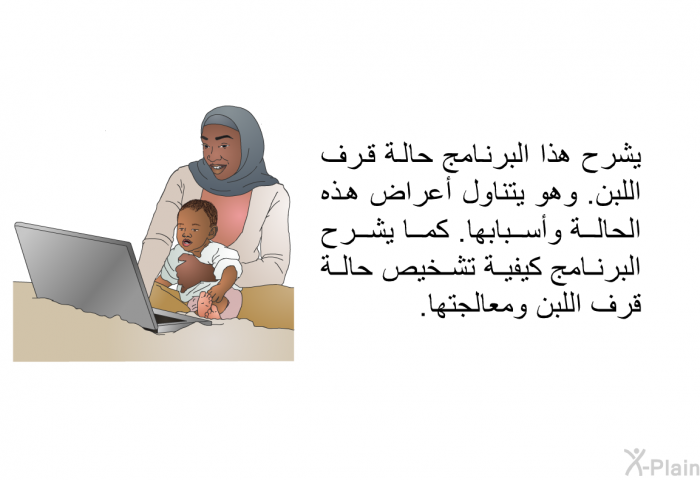 يشرح هذا البرنامج حالة قرف اللبن. وهو يتناول أعراض هذه الحالة وأسبابها. كما يشرح البرنامج كيفية تشخيص حالة قرف اللبن ومعالجتها.

X-Plain